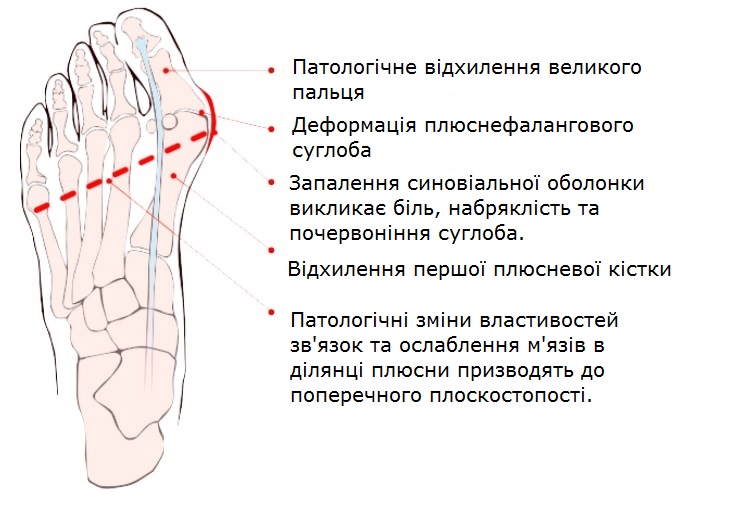 Патологічне відхилення великого пальця

Деформація плюснефалангового суглоба

Запалення синовіальної оболонки викликає біль, набряклість та почервоніння суглоба.

Відхилення першої плюсневої кістки

Патологічні зміни властивостей зв'язок та ослаблення м'язів в ділянці плюсни призводять до поперечного плоскостопості.